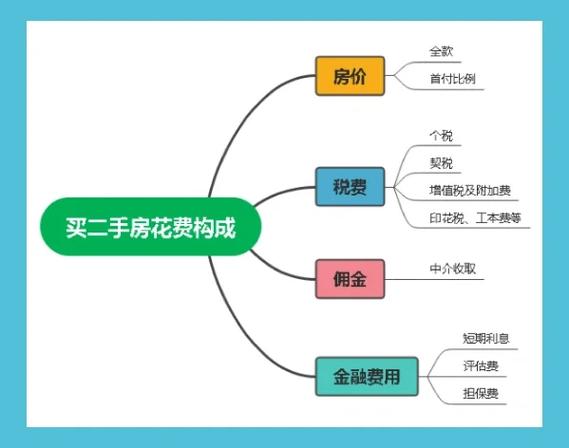 买二手房花费构成

房价
全款
首付比例

税费
个税
契税
增值税及附加费
印花税、工本费等

佣金
中介收取

金融费用
短期利息
评估费
担保费